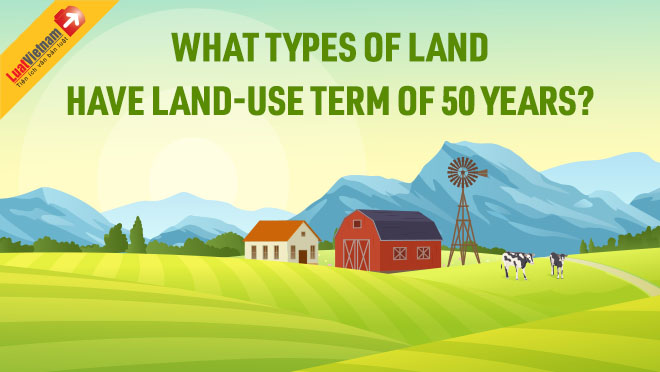 LuatVietnam
Tiện ích văn bản luật

WHAT TYPES OF LAND HAVE LAND-USE TERM OF 50 YEARS?